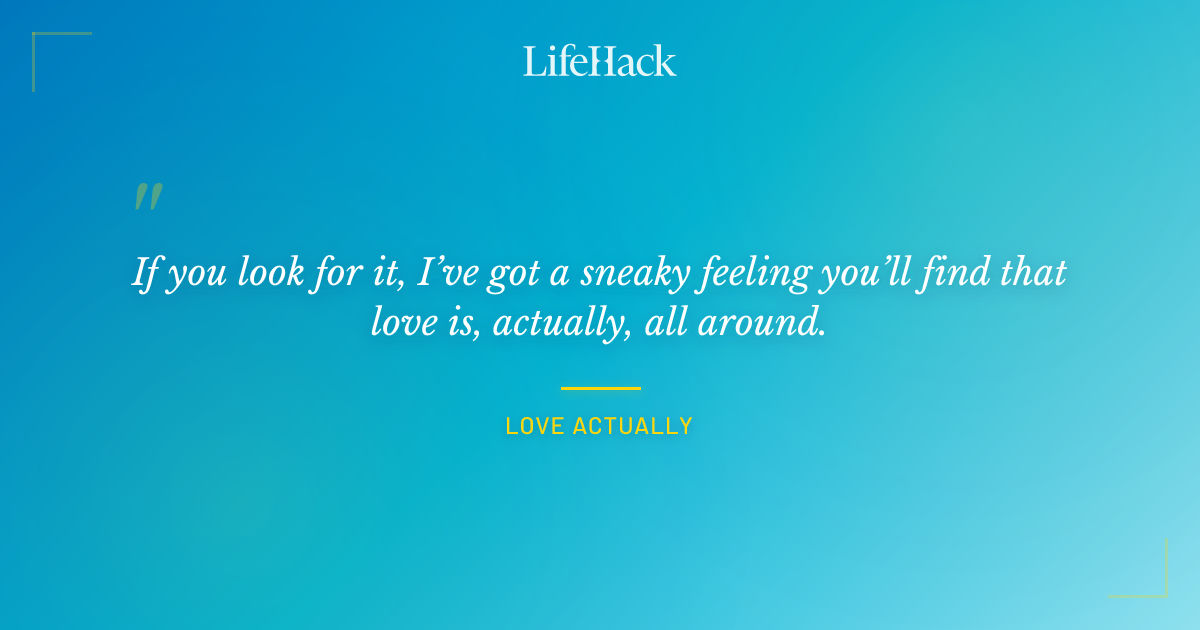 LifeHack

"

If you look for it, I've got a sneaky feeling you'll find that love is, actually, all around.

LOVE ACTUALLY